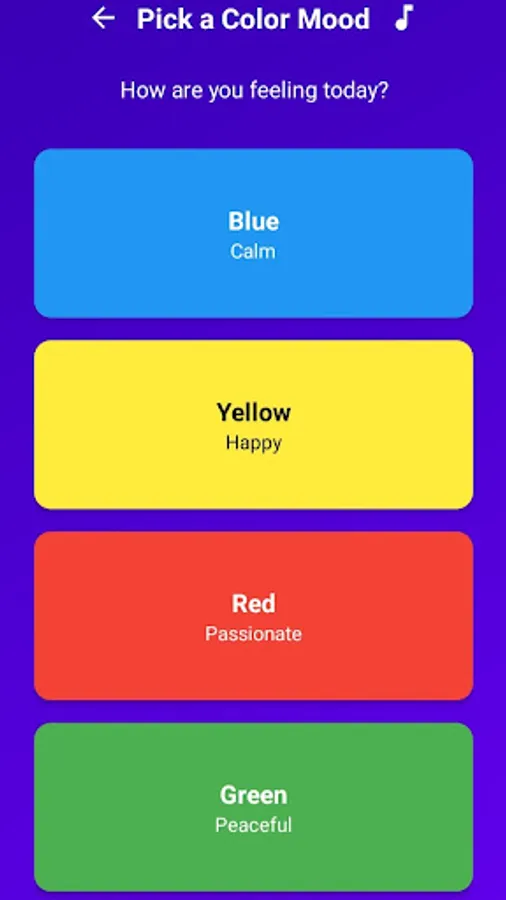 Pick a Color Mood

How are you feeling today?

Blue
Calm

Yellow
Happy

Red
Passionate

Green
Peaceful